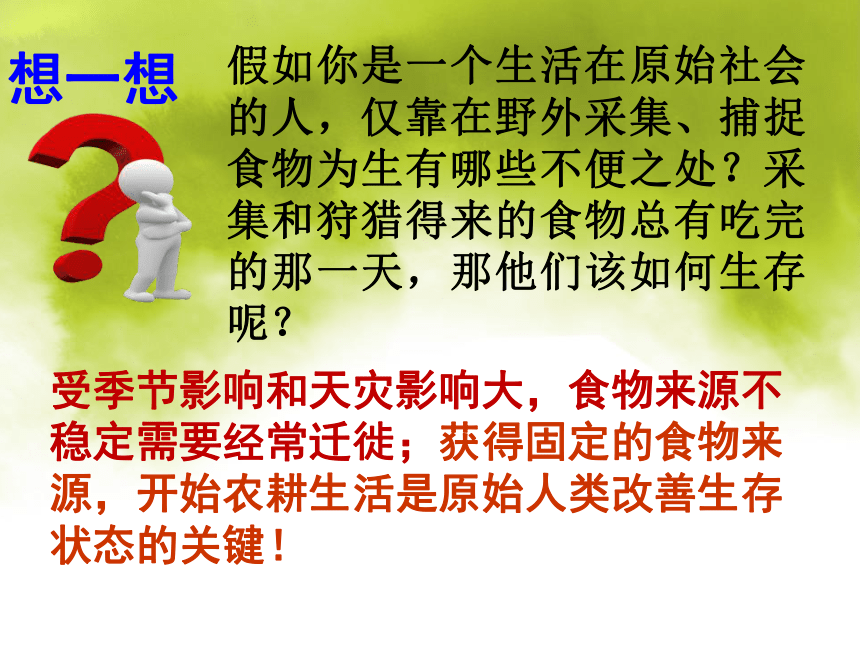 想一想

假如你是一个生活在原始社会的人，仅靠在野外采集、捕捉食物为生有哪些不便之处？采集和狩猎得来的食物总有吃完的那一天，那他们该如何生存呢？

受季节影响和天灾影响大，食物来源不稳定需要经常迁徙；获得固定的食物来源，开始农耕生活是原始人类改善生存状态的关键！